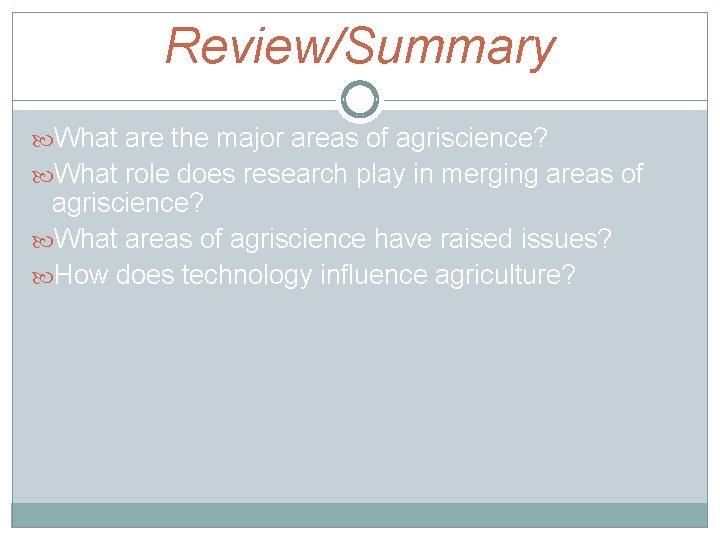 Review/Summary

What are the major areas of agriscience?

What role does research play in merging areas of agriscience?

What areas of agriscience have raised issues?

How does technology influence agriculture?